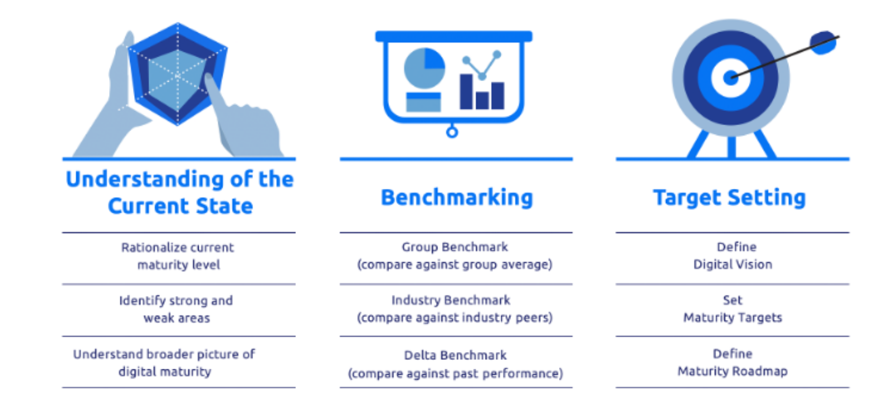 Understanding of the Current State

Rationalize current maturity level

Identify strong and weak areas

Understand broader picture of digital maturity

Benchmarking

Group Benchmark (compare against group average)

Industry Benchmark (compare against industry peers)

Delta Benchmark (compare against past performance)

Target Setting

Define Digital Vision

Set Maturity Targets

Define Maturity Roadmap